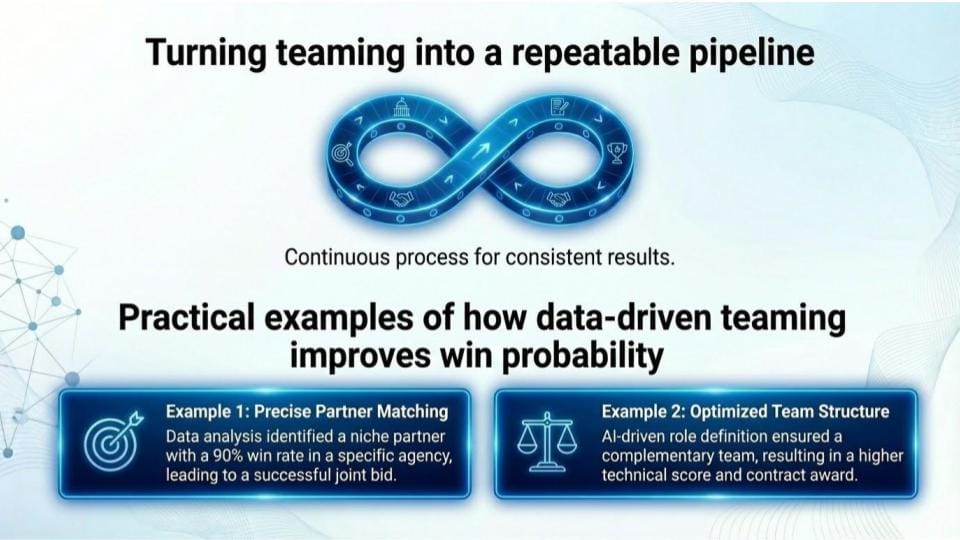 Turning teaming into a repeatable pipeline

Continuous process for consistent results.

Practical examples of how data-driven teaming improves win probability

Example 1: Precise Partner Matching
Data analysis identified a niche partner with a 90% win rate in a specific agency, leading to a successful joint bid.

Example 2: Optimized Team Structure
AI-driven role definition ensured a complementary team, resulting in a higher technical score and contract award.